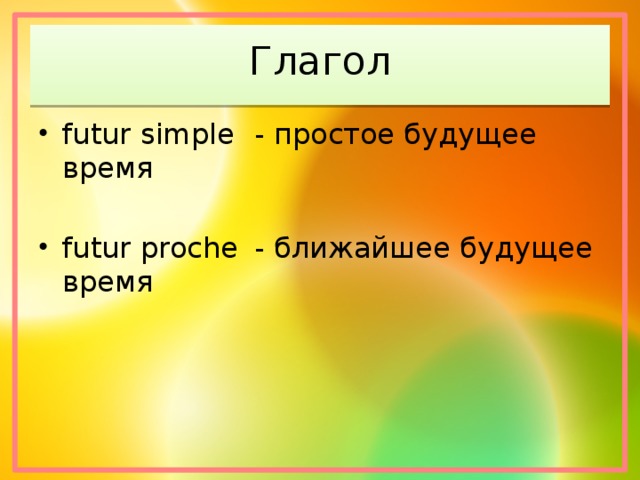 Глагол

• futur simple - простое будущее время

• futur proche - ближайшее будущее время